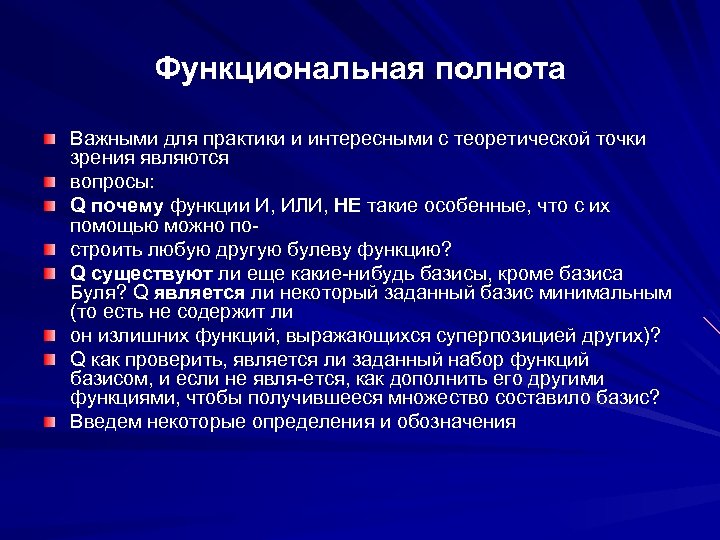 Функциональная полнота

Важными для практики и интересными с теоретической точки зрения являются

вопросы:

Q почему функции И, ИЛИ, НЕ такие особенные, что с их помощью можно по-

строить любую другую булеву функцию?

Q существуют ли еще какие-нибудь базисы, кроме базиса Буля? Q является ли некоторый заданный базис минимальным (то есть не содержит ли

он излишних функций, выражающихся суперпозицией других)?

Q как проверить, является ли заданный набор функций базисом, и если не явля-ется, как дополнить его другими функциями, чтобы получившееся множество составило базис?

Введем некоторые определения и обозначения